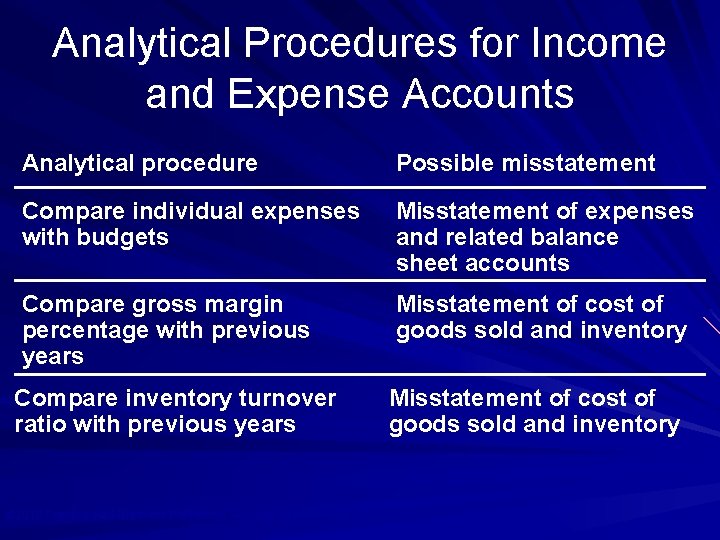 Analytical Procedures for Income and Expense Accounts

| Analytical procedure | Possible misstatement |
|---|---|
| Compare individual expenses with budgets | Misstatement of expenses and related balance sheet accounts |
| Compare gross margin percentage with previous years | Misstatement of cost of goods sold and inventory |
| Compare inventory turnover ratio with previous years | Misstatement of cost of goods sold and inventory |